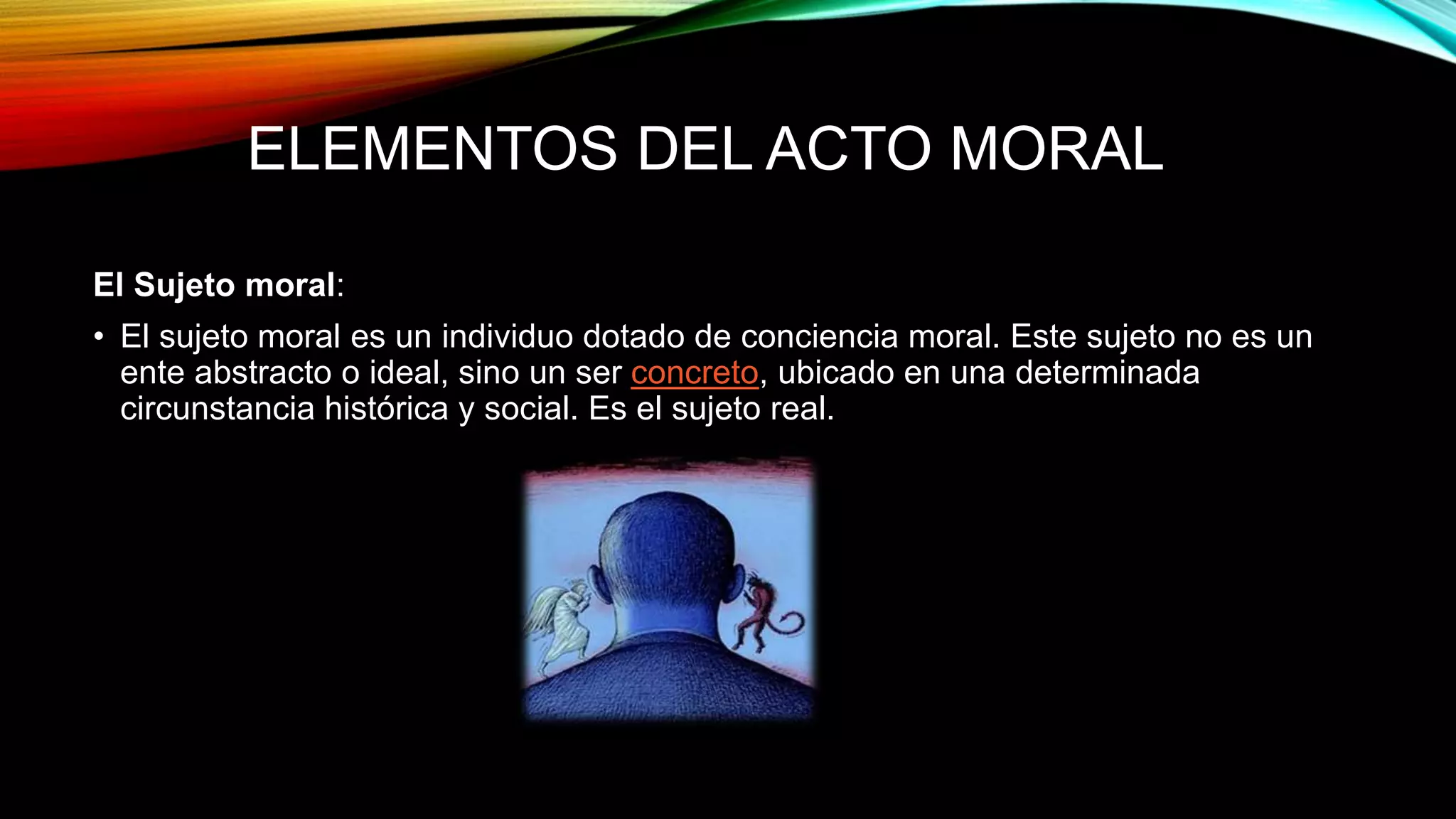 ELEMENTOS DEL ACTO MORAL

El Sujeto moral:

• El sujeto moral es un individuo dotado de conciencia moral. Este sujeto no es un ente abstracto o ideal, sino un ser concreto, ubicado en una determinada circunstancia histórica y social. Es el sujeto real.